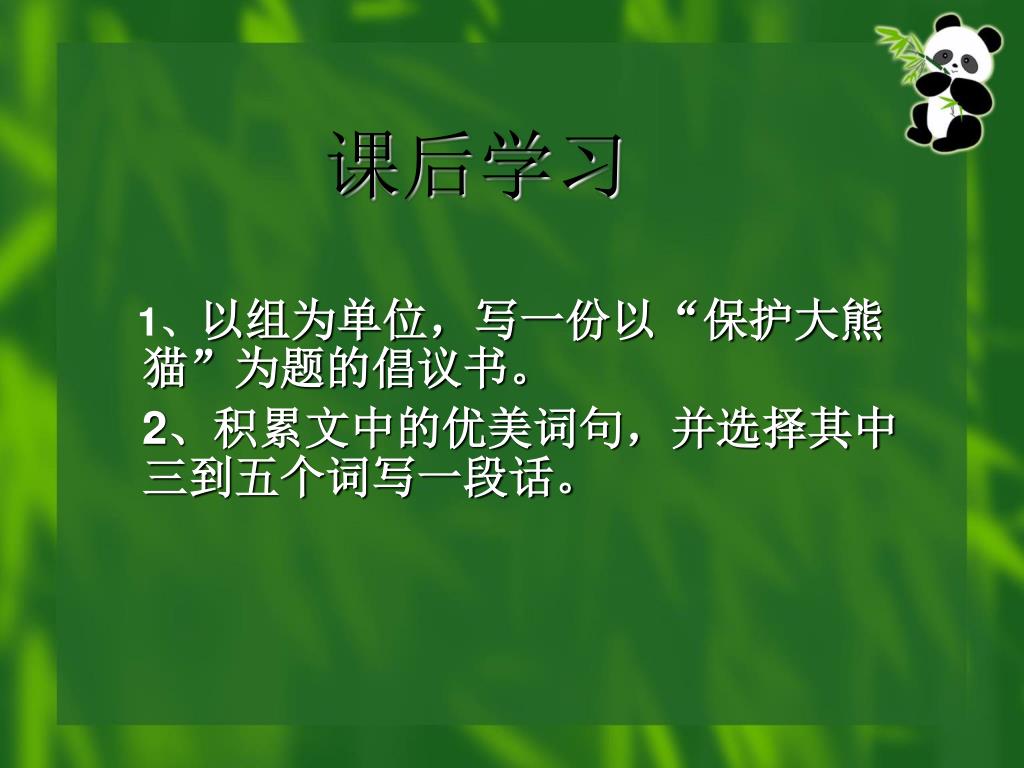 课后学习

1、以组为单位，写一份以“保护大熊猫”为题的倡议书。

2、积累文中的优美词句，并选择其中三到五个词写一段话。